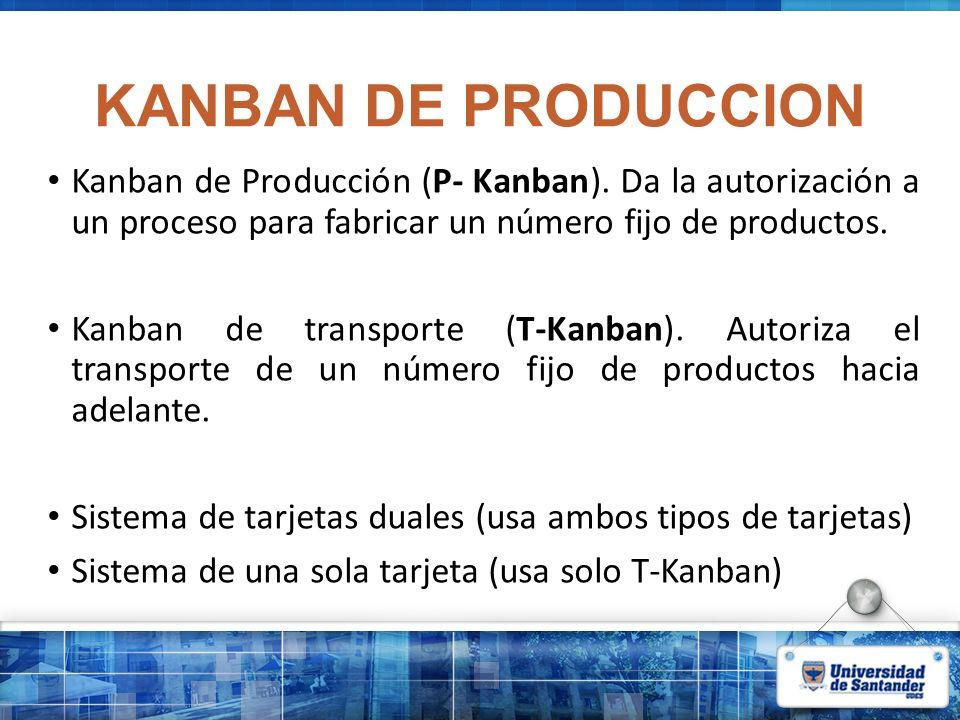 KANBAN DE PRODUCCION

• Kanban de Producción (P- Kanban). Da la autorización a un proceso para fabricar un número fijo de productos.

• Kanban de transporte (T-Kanban). Autoriza el transporte de un número fijo de productos hacia adelante.

• Sistema de tarjetas duales (usa ambos tipos de tarjetas)
• Sistema de una sola tarjeta (usa solo T-Kanban)

Universidad de Santander UDES